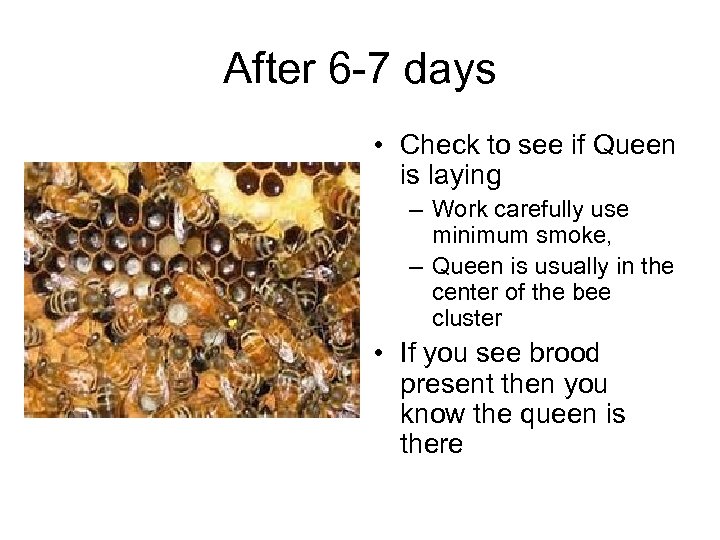 After 6-7 days

• Check to see if Queen is laying
  – Work carefully use minimum smoke,
  – Queen is usually in the center of the bee cluster
• If you see brood present then you know the queen is there